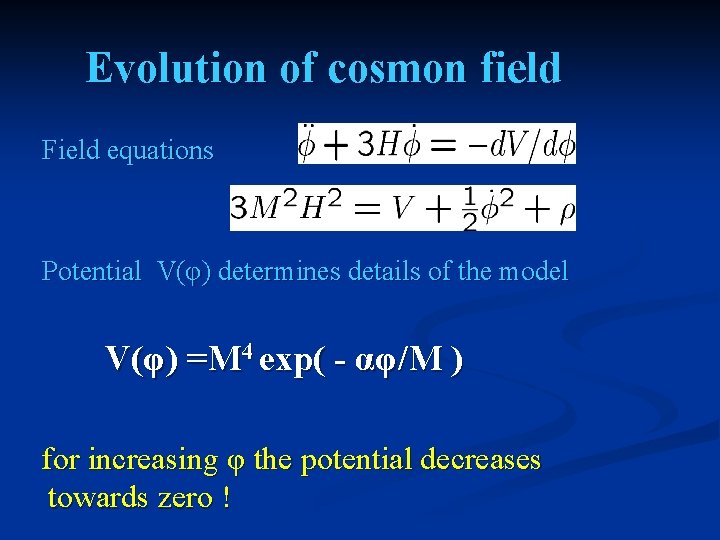 Evolution of cosmon field

Field equations $\ddot{\phi} + 3H\dot{\phi} = -dV/d\phi$

$3M^2H^2 = V + \frac{1}{2}\dot{\phi}^2 + \rho$

Potential V(φ) determines details of the model

V(φ) =M$^4$ exp( - αφ/M )

for increasing φ the potential decreases towards zero !